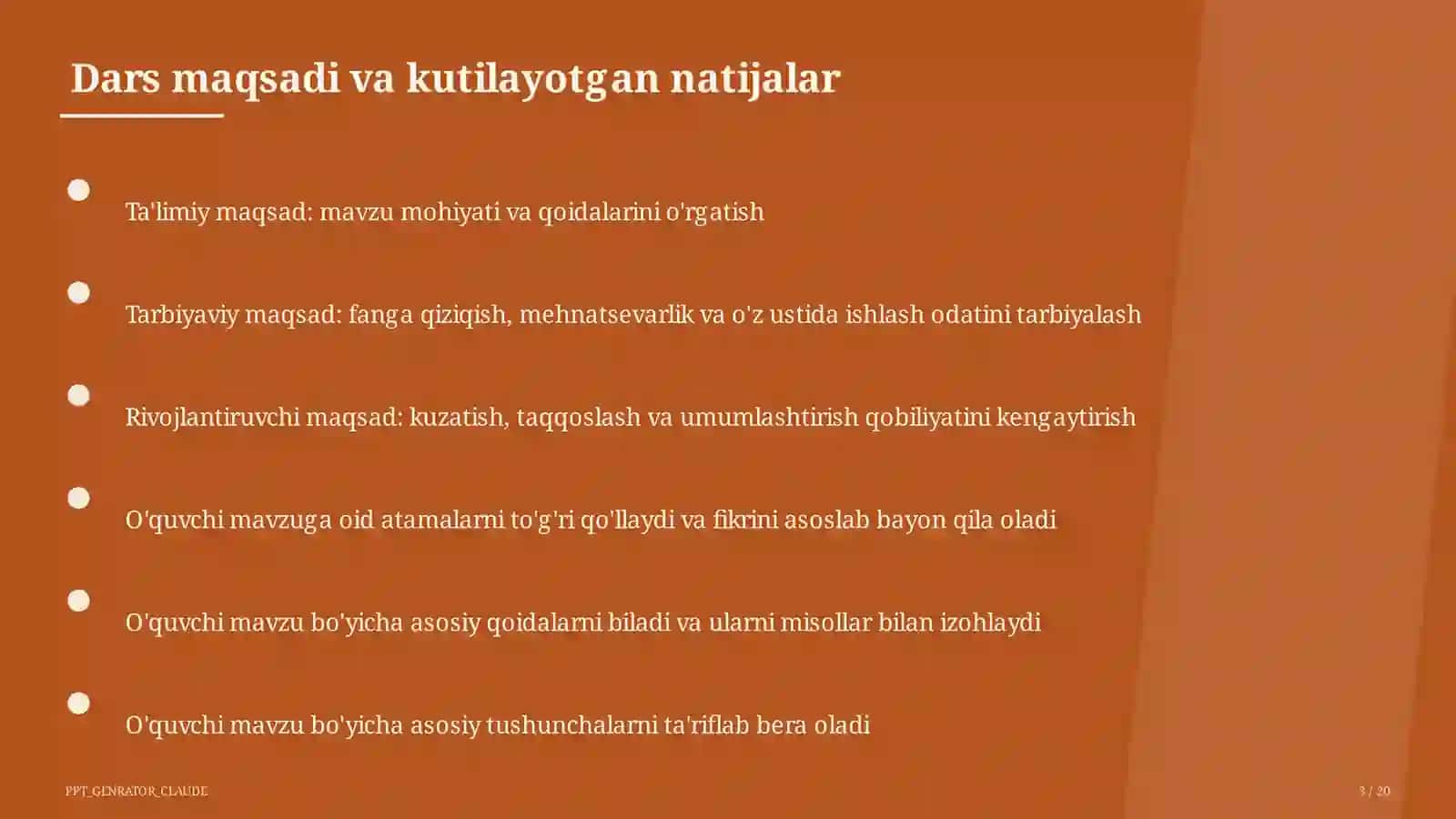 Dars maqsadi va kutilayotgan natijalar

Ta'limiy maqsad: mavzu mohiyati va qoidalarini o'rgatish

Tarbiyaviy maqsad: fanga qiziqish, mehnatsevarlik va o'z ustida ishlash odatini tarbiyalash

Rivojlantiruvchi maqsad: kuzatish, taqqoslash va umumlashtirish qobiliyatini kengaytirish

O'quvchi mavzuga oid atamalarni to'g'ri qo'llaydi va fikrini asoslab bayon qila oladi

O'quvchi mavzu bo'yicha asosiy qoidalarni biladi va ularni misollar bilan izohlaydi

O'quvchi mavzu bo'yicha asosiy tushunchalarni ta'riflab bera oladi

PPT_GENRATOR_CLAUDE

3 / 20